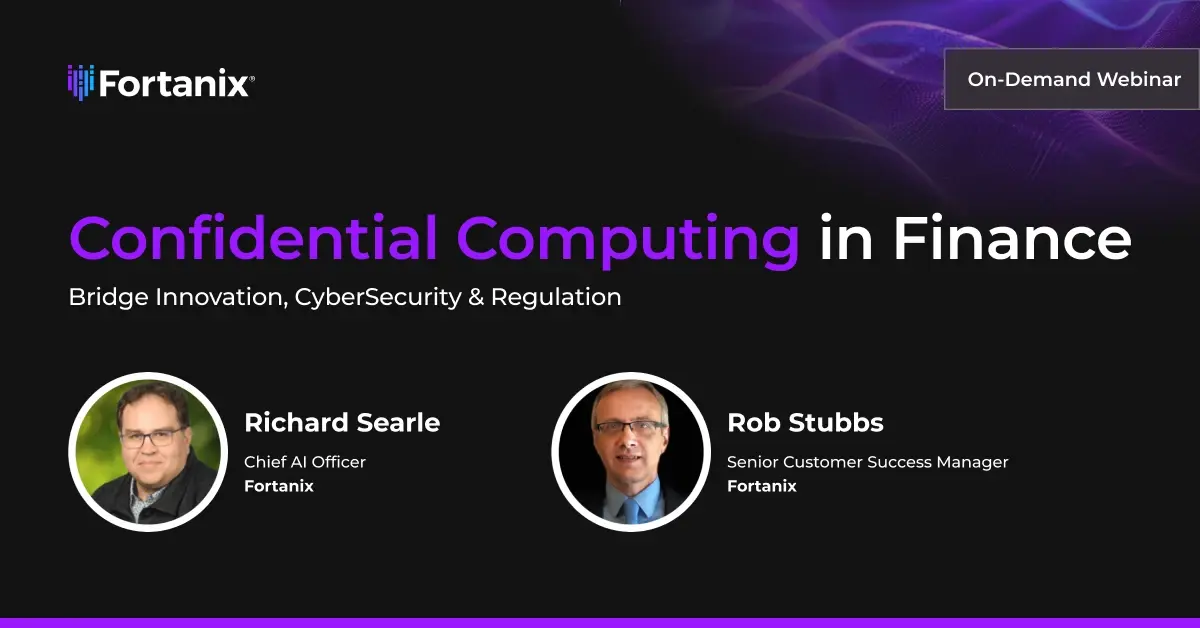 Fortanix®

On-Demand Webinar

Confidential Computing in Finance

Bridge Innovation, CyberSecurity & Regulation

Richard Searle
Chief AI Officer
Fortanix

Rob Stubbs
Senior Customer Success Manager
Fortanix